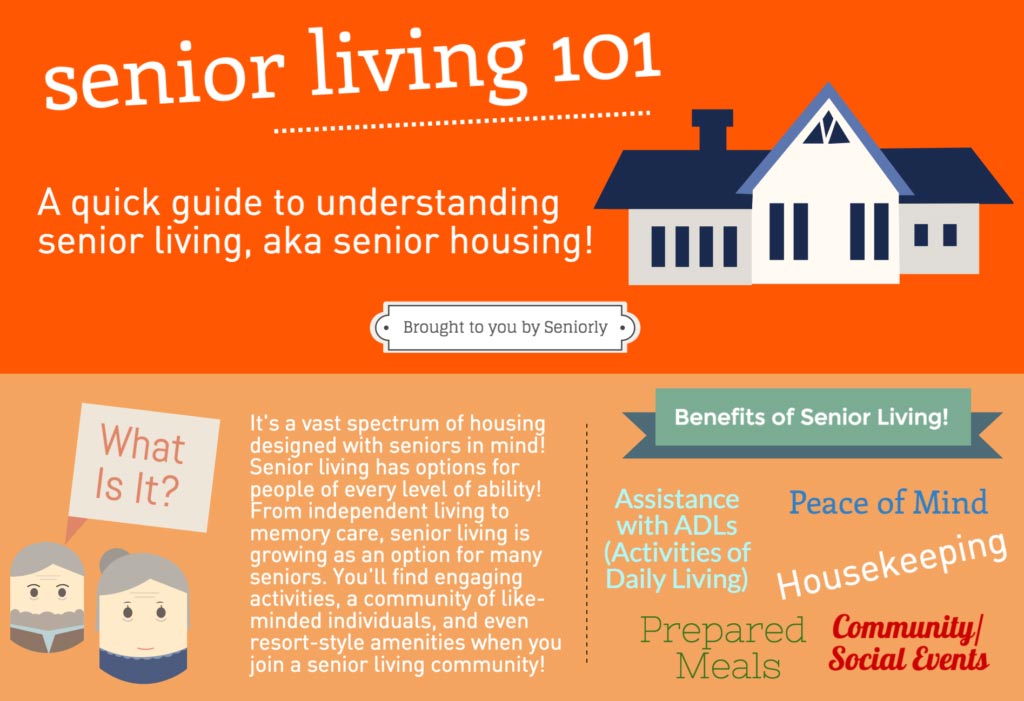 senior living 101

A quick guide to understanding senior living, aka senior housing!

Brought to you by Seniorly

What Is It?

It's a vast spectrum of housing designed with seniors in mind! Senior living has options for people of every level of ability! From independent living to memory care, senior living is growing as an option for many seniors. You'll find engaging activities, a community of like-minded individuals, and even resort-style amenities when you join a senior living community!

Benefits of Senior Living!

Assistance with ADLs (Activities of Daily Living)

Peace of Mind

Housekeeping

Prepared Meals

Community/ Social Events